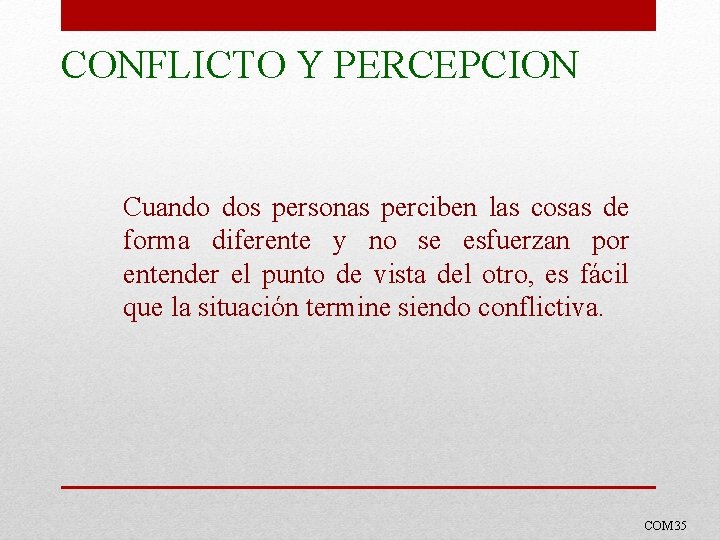 CONFLICTO Y PERCEPCION

Cuando dos personas perciben las cosas de forma diferente y no se esfuerzan por entender el punto de vista del otro, es fácil que la situación termine siendo conflictiva.

COM35